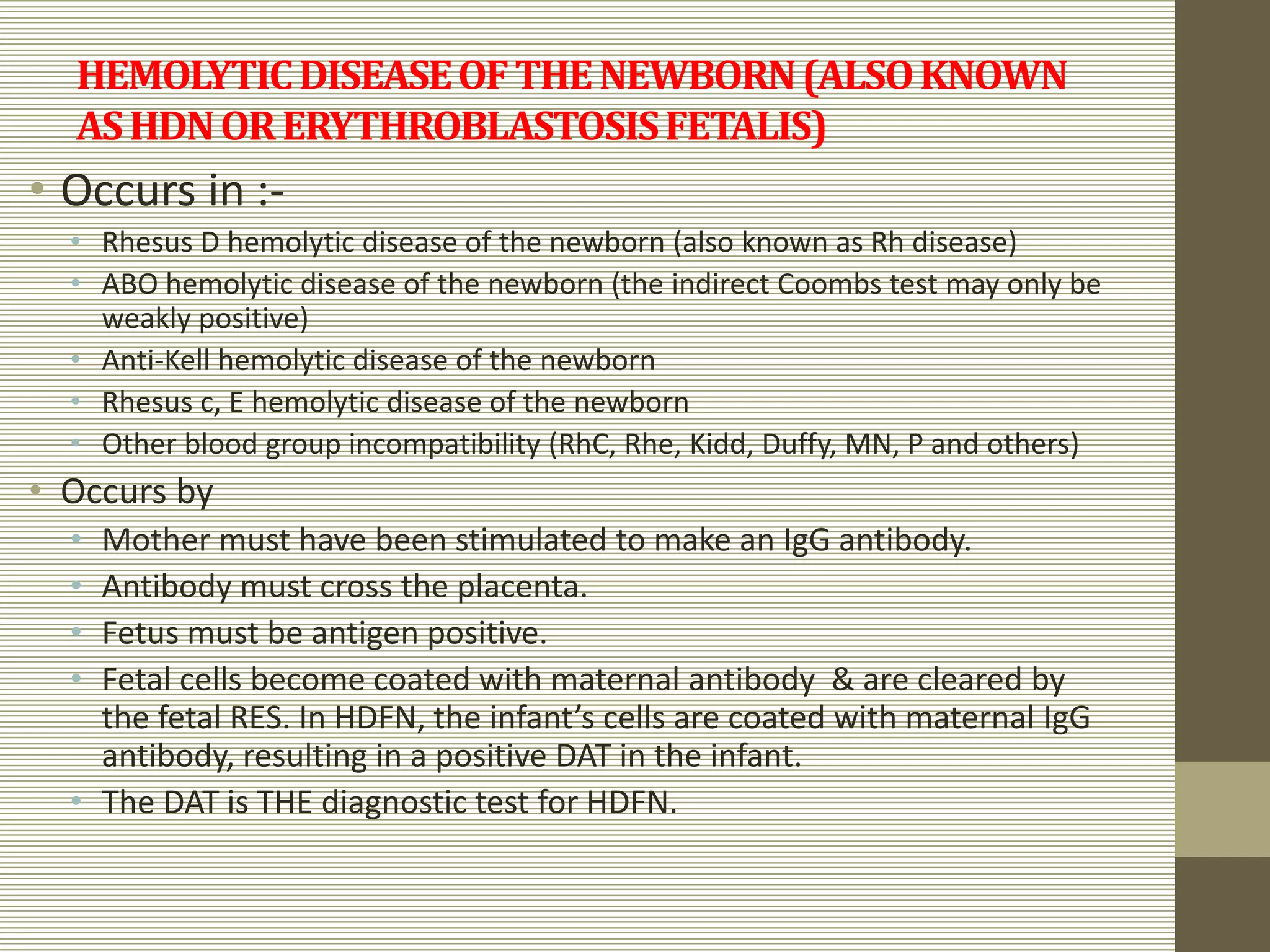 HEMOLYTIC DISEASE OF THE NEWBORN (ALSO KNOWN AS HDN OR ERYTHROBLASTOSIS FETALIS)

• Occurs in :-
  • Rhesus D hemolytic disease of the newborn (also known as Rh disease)
  • ABO hemolytic disease of the newborn (the indirect Coombs test may only be weakly positive)
  • Anti-Kell hemolytic disease of the newborn
  • Rhesus c, E hemolytic disease of the newborn
  • Other blood group incompatibility (RhC, Rhe, Kidd, Duffy, MN, P and others)
• Occurs by
  • Mother must have been stimulated to make an IgG antibody.
  • Antibody must cross the placenta.
  • Fetus must be antigen positive.
  • Fetal cells become coated with maternal antibody & are cleared by the fetal RES. In HDFN, the infant's cells are coated with maternal IgG antibody, resulting in a positive DAT in the infant.
  • The DAT is THE diagnostic test for HDFN.